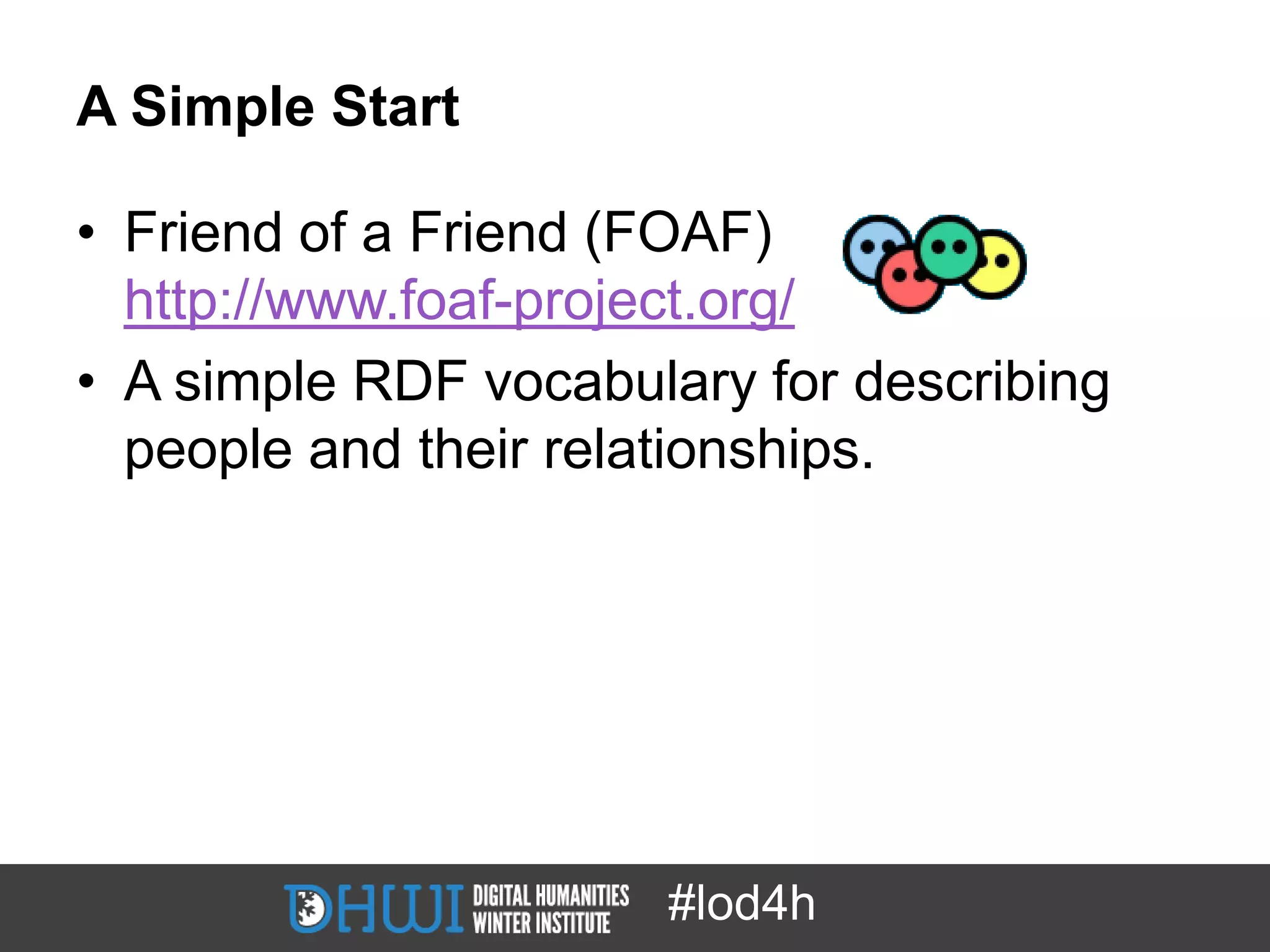 A Simple Start

• Friend of a Friend (FOAF) http://www.foaf-project.org/

• A simple RDF vocabulary for describing people and their relationships.

DHWI DIGITAL HUMANITIES WINTER INSTITUTE #lod4h